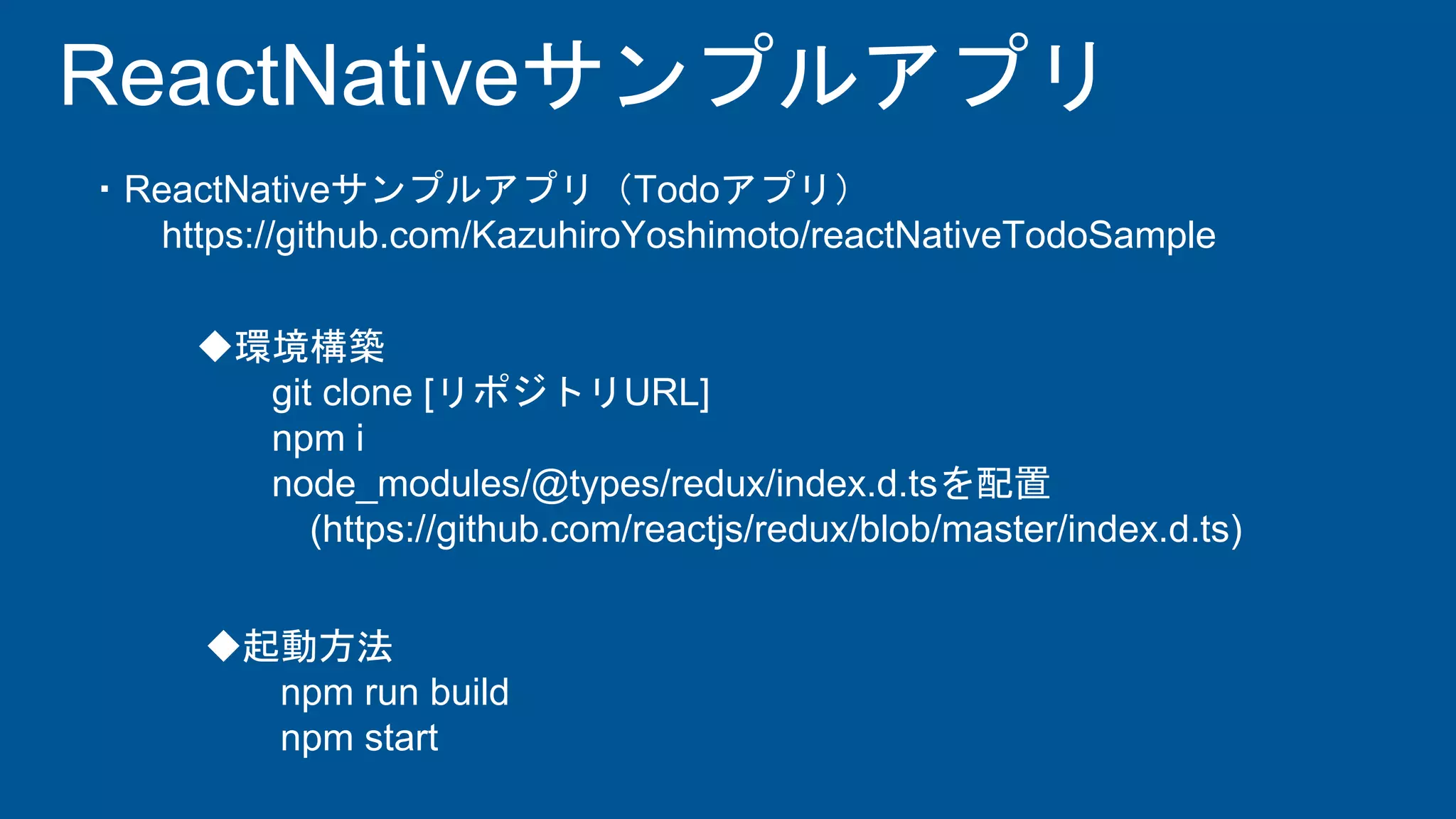 ReactNativeサンプルアプリ

・ReactNativeサンプルアプリ（Todoアプリ）
https://github.com/KazuhiroYoshimoto/reactNativeTodoSample

◆環境構築
git clone [リポジトリURL]
npm i
node_modules/@types/redux/index.d.tsを配置
(https://github.com/reactjs/redux/blob/master/index.d.ts)

◆起動方法
npm run build
npm start